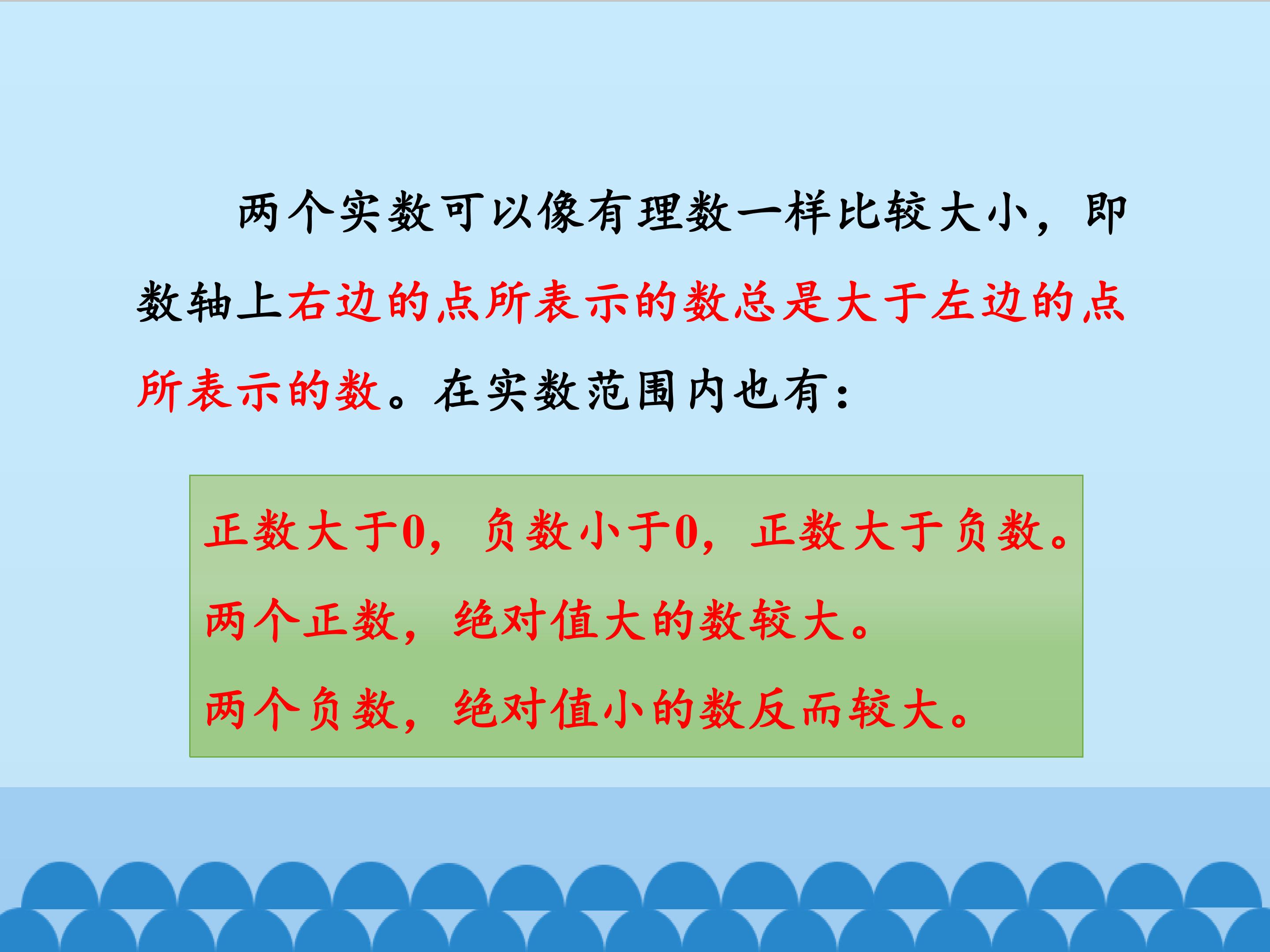 两个实数可以像有理数一样比较大小，即数轴上右边的点所表示的数总是大于左边的点所表示的数。在实数范围内也有：

正数大于0，负数小于0，正数大于负数。
两个正数，绝对值大的数较大。
两个负数，绝对值小的数反而较大。